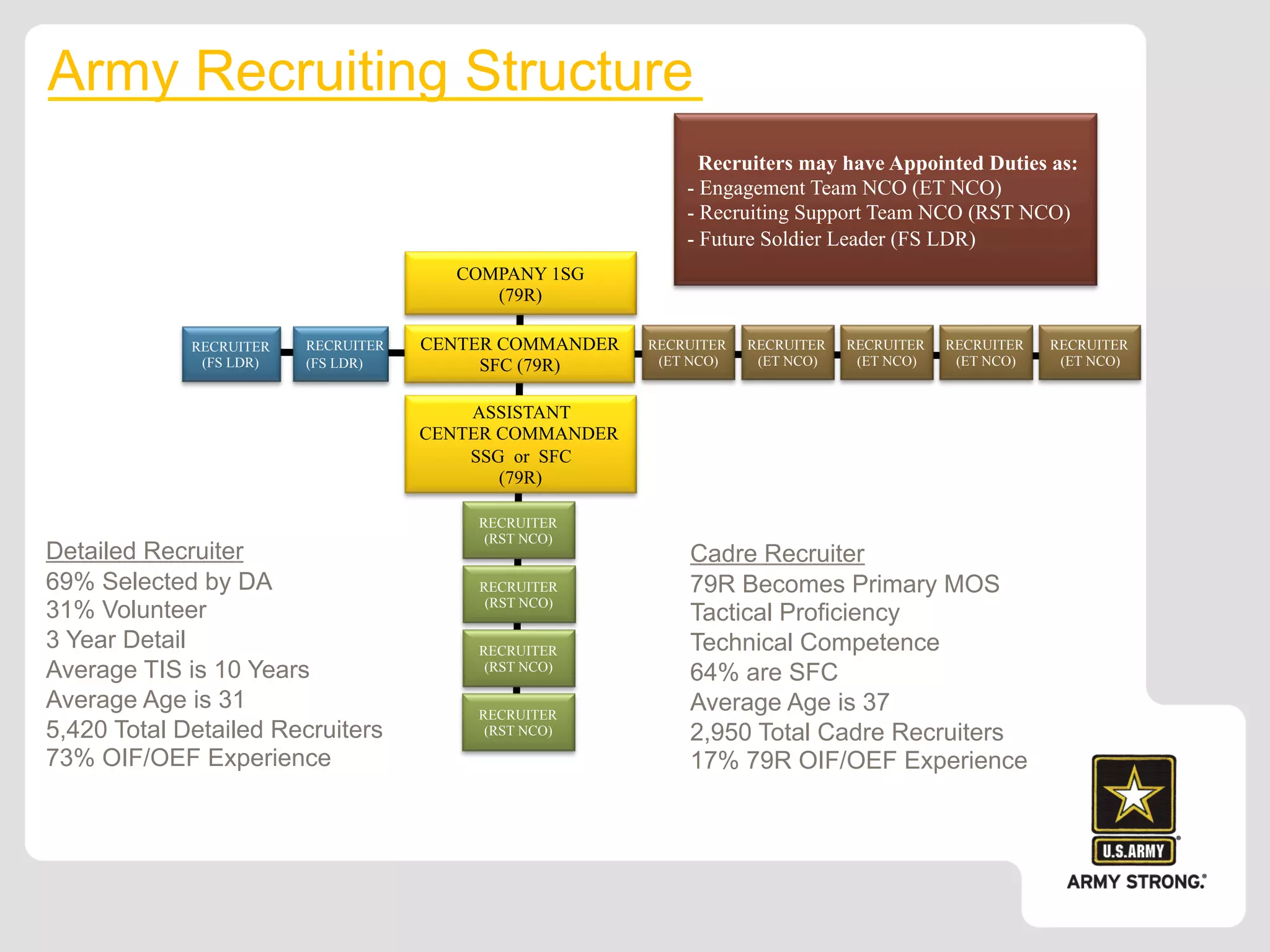 Army Recruiting Structure

Recruiters may have Appointed Duties as:
- Engagement Team NCO (ET NCO)
- Recruiting Support Team NCO (RST NCO)
- Future Soldier Leader (FS LDR)

COMPANY 1SG (79R)

RECRUITER (FS LDR)

RECRUITER (FS LDR)

CENTER COMMANDER SFC (79R)

RECRUITER (ET NCO)

RECRUITER (ET NCO)

RECRUITER (ET NCO)

RECRUITER (ET NCO)

RECRUITER (ET NCO)

ASSISTANT CENTER COMMANDER SSG or SFC (79R)

RECRUITER (RST NCO)

RECRUITER (RST NCO)

RECRUITER (RST NCO)

RECRUITER (RST NCO)

Detailed Recruiter
69% Selected by DA
31% Volunteer
3 Year Detail
Average TIS is 10 Years
Average Age is 31
5,420 Total Detailed Recruiters
73% OIF/OEF Experience

Cadre Recruiter
79R Becomes Primary MOS
Tactical Proficiency
Technical Competence
64% are SFC
Average Age is 37
2,950 Total Cadre Recruiters
17% 79R OIF/OEF Experience

U.S.ARMY
ARMY STRONG.